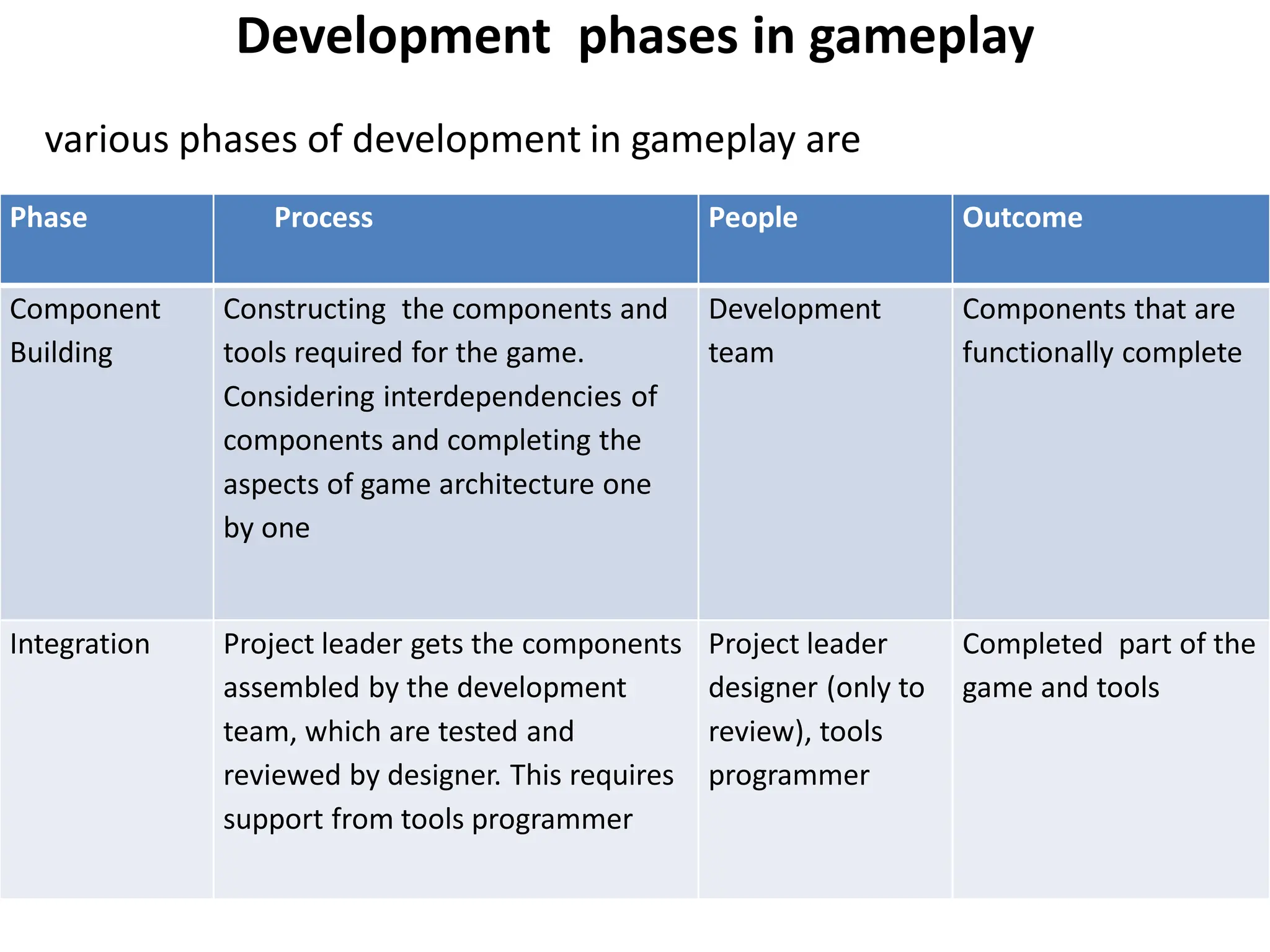 Development  phases in gameplay

various phases of development in gameplay are

| Phase | Process | People | Outcome |
|---|---|---|---|
| Component Building | Constructing  the components and tools required for the game. Considering interdependencies of components and completing the aspects of game architecture one by one | Development team | Components that are functionally complete |
| Integration | Project leader gets the components assembled by the development team, which are tested and reviewed by designer. This requires support from tools programmer | Project leader designer (only to review), tools programmer | Completed  part of the game and tools |